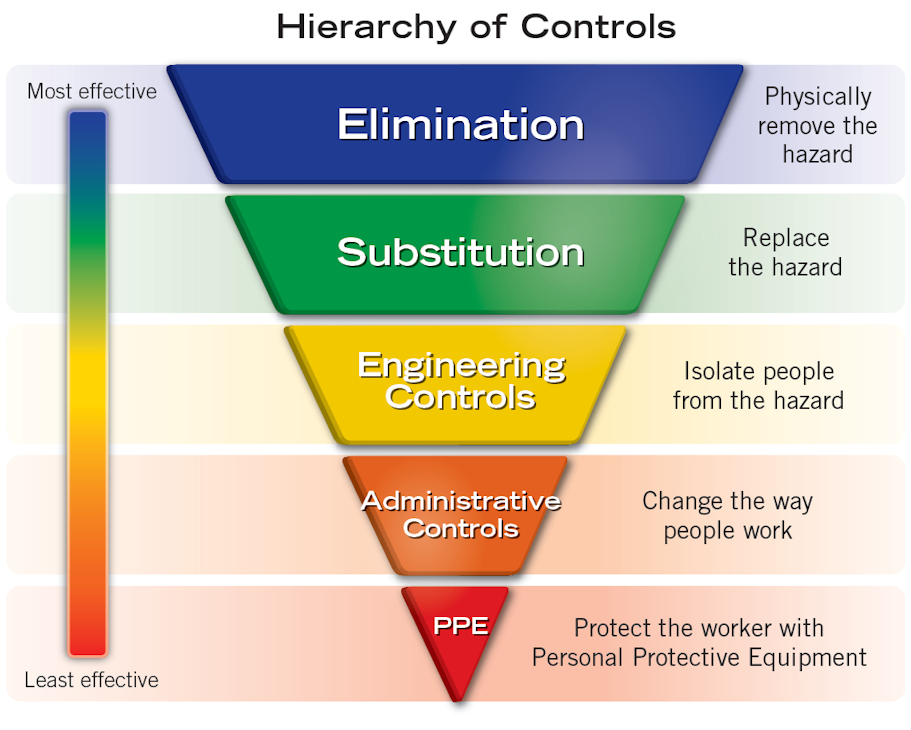 Hierarchy of Controls

Most effective

Elimination

Physically remove the hazard

Substitution

Replace the hazard

Engineering Controls

Isolate people from the hazard

Administrative Controls

Change the way people work

PPE

Protect the worker with Personal Protective Equipment

Least effective